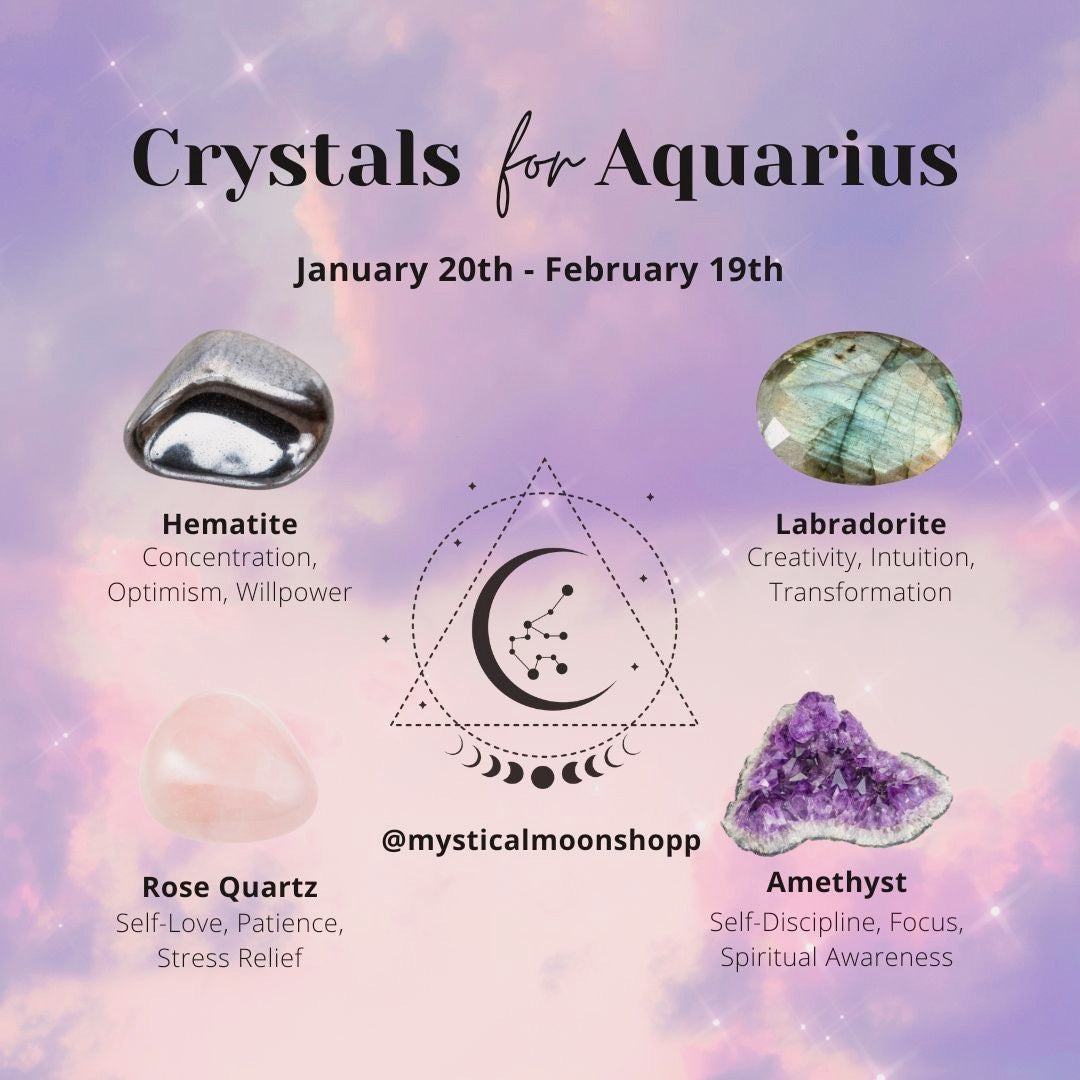 Crystals for Aquarius

January 20th - February 19th

Hematite
Concentration, Optimism, Willpower

Labradorite
Creativity, Intuition, Transformation

@mysticalmoonshopp

Rose Quartz
Self-Love, Patience, Stress Relief

Amethyst
Self-Discipline, Focus, Spiritual Awareness